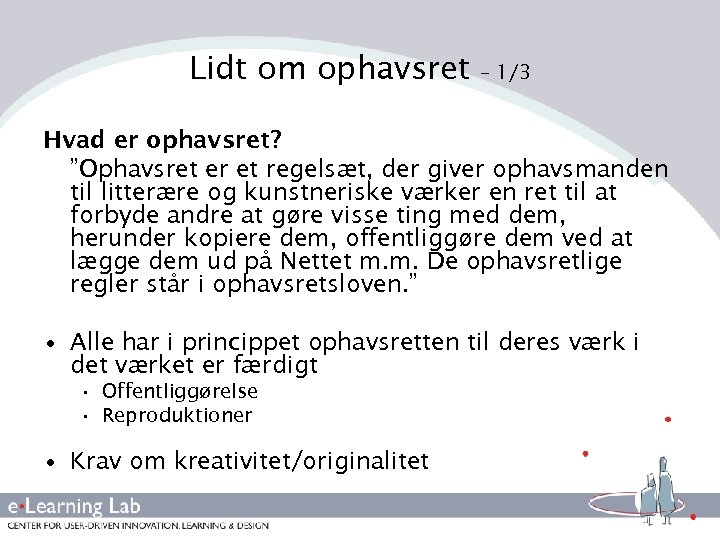 Lidt om ophavsret – 1/3

Hvad er ophavsret?

"Ophavsret er et regelsæt, der giver ophavsmanden til litterære og kunstneriske værker en ret til at forbyde andre at gøre visse ting med dem, herunder kopiere dem, offentliggøre dem ved at lægge dem ud på Nettet m.m. De ophavsretlige regler står i ophavsretsloven."

• Alle har i princippet ophavsretten til deres værk i det værket er færdigt
 • Offentliggørelse
 • Reproduktioner

• Krav om kreativitet/originalitet

e•Learning Lab
CENTER FOR USER-DRIVEN INNOVATION, LEARNING & DESIGN